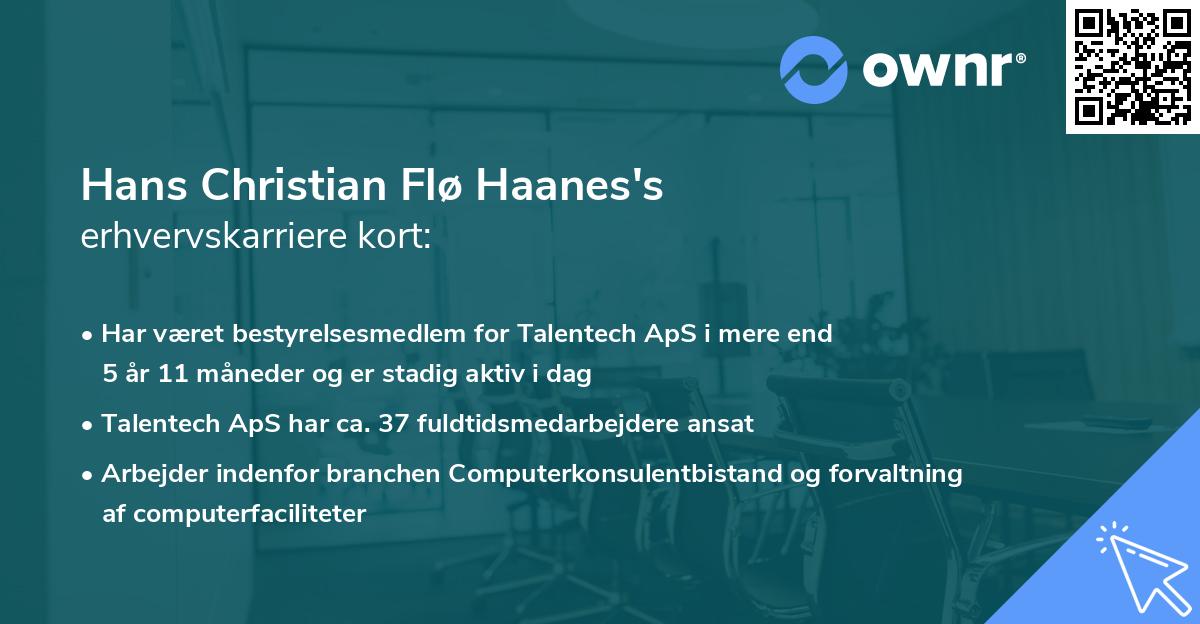 ownr®

Hans Christian Flø Haanes's
erhvervskarriere kort:

• Har været bestyrelsesmedlem for Talentech ApS i mere end 5 år 11 måneder og er stadig aktiv i dag

• Talentech ApS har ca. 37 fuldtidsmedarbejdere ansat

• Arbejder indenfor branchen Computerkonsulentbistand og forvaltning af computerfaciliteter